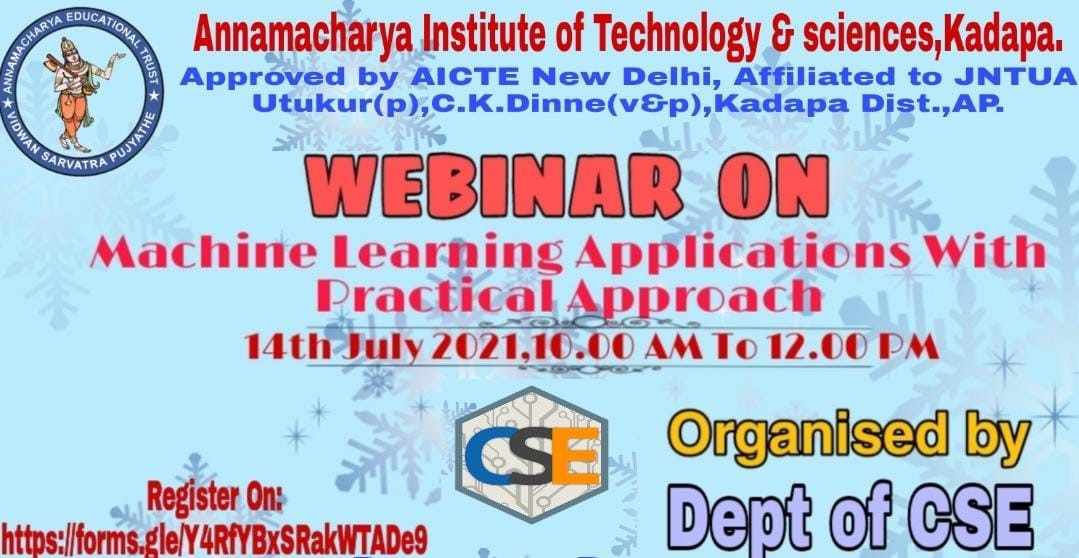 ANNAMACHARYA EDUCATIONAL TRUST
VIDWAN SARVATRA PUJYATHE

Annamacharya Institute of Technology & sciences,Kadapa.
Approved by AICTE New Delhi, Affiliated to JNTUA
Utukur(p),C.K.Dinne(v&p),Kadapa Dist.,AP.

WEBINAR ON
Machine Learning Applications With Practical Approach
14th July 2021,10.00 AM To 12.00 PM

CSE

Organised by
Dept of CSE

Register On:
https://forms.gle/Y4RfYBxSRakWTADe9